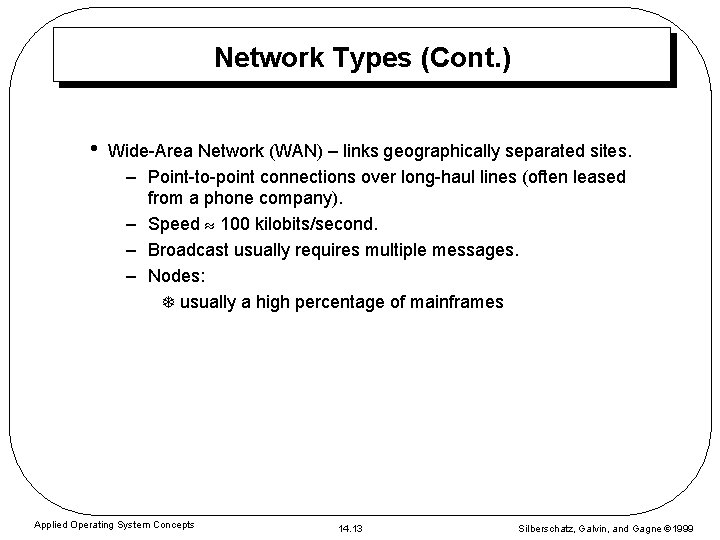 Network Types (Cont.)

• Wide-Area Network (WAN) – links geographically separated sites.

– Point-to-point connections over long-haul lines (often leased from a phone company).

– Speed $\approx$ 100 kilobits/second.

– Broadcast usually requires multiple messages.

– Nodes:

❆ usually a high percentage of mainframes

Applied Operating System Concepts

14.13

Silberschatz, Galvin, and Gagne ©1999